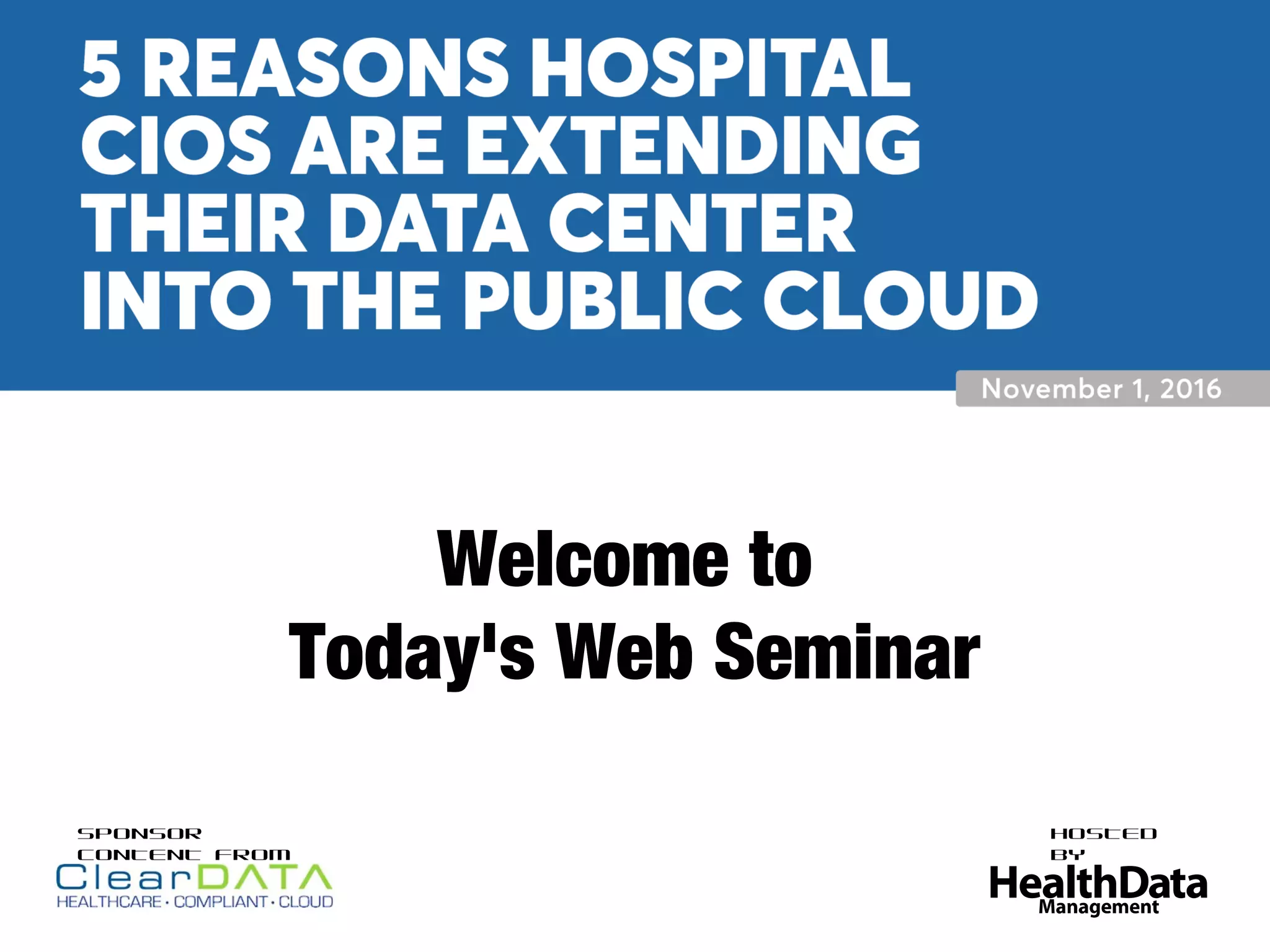 5 REASONS HOSPITAL CIOS ARE EXTENDING THEIR DATA CENTER INTO THE PUBLIC CLOUD

November 1, 2016

Welcome to
Today's Web Seminar

SPONSOR CONTENT FROM
ClearDATA
HEALTHCARE · COMPLIANT · CLOUD

HOSTED BY
HealthData
Management